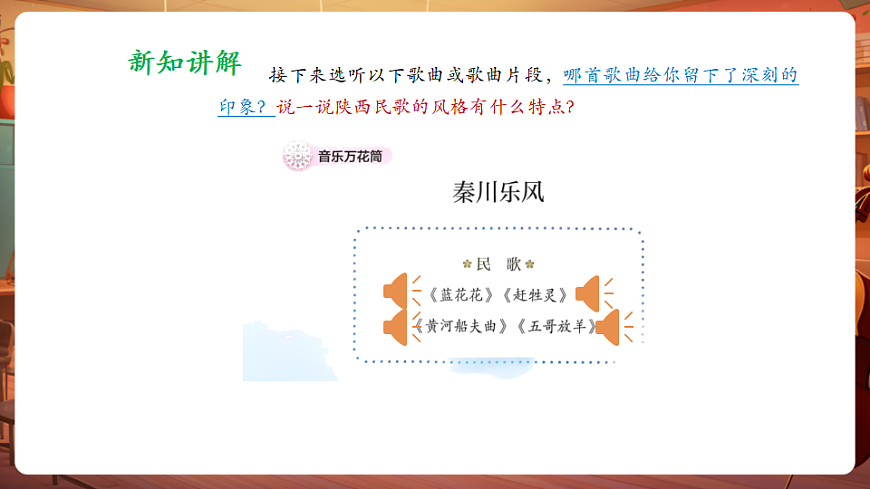 新知讲解

接下来选听以下歌曲或歌曲片段，哪首歌曲给你留下了深刻的印象？说一说陕西民歌的风格有什么特点？

音乐万花筒

秦川乐风

民　歌

《蓝花花》《赶牲灵》

《黄河船夫曲》《五哥放羊》